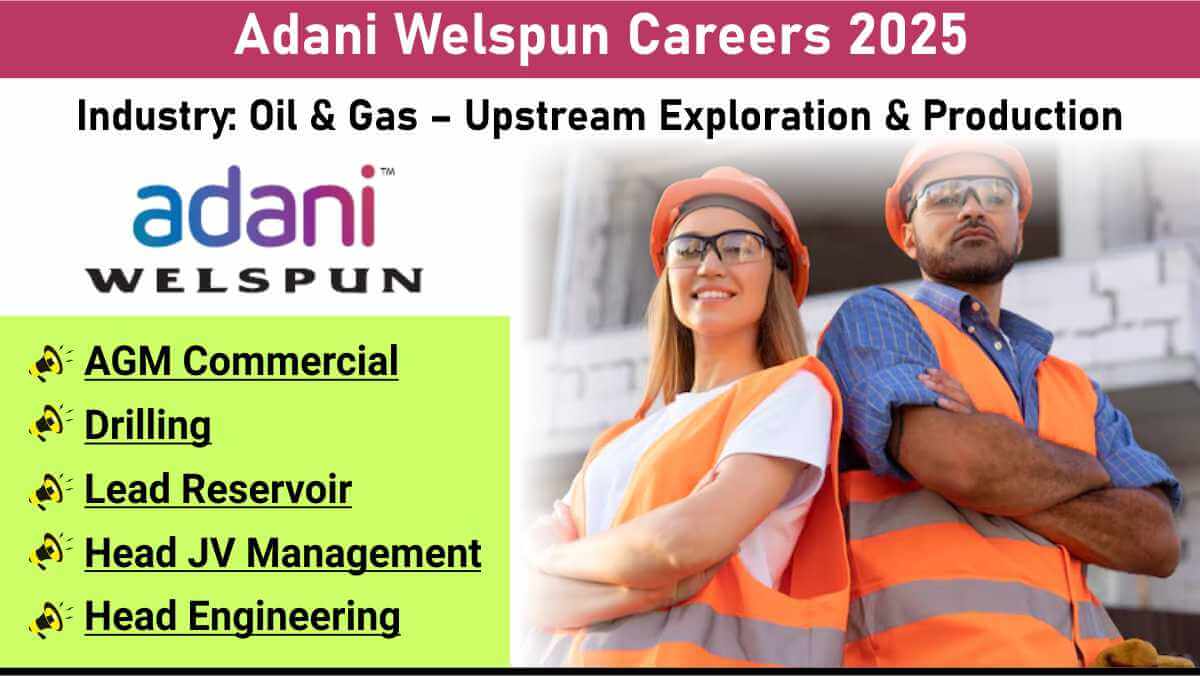 Adani Welspun Careers 2025

Industry: Oil & Gas – Upstream Exploration & Production

adani™
WELSPUN

AGM Commercial
Drilling
Lead Reservoir
Head JV Management
Head Engineering